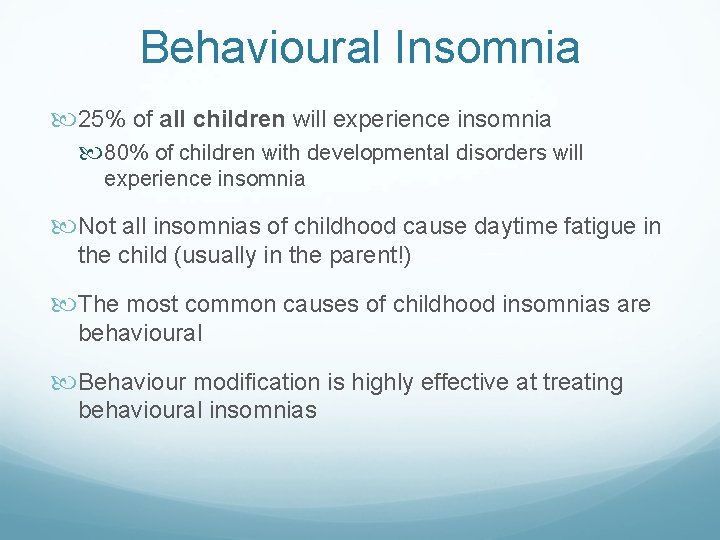 Behavioural Insomnia

25% of all children will experience insomnia

80% of children with developmental disorders will experience insomnia

Not all insomnias of childhood cause daytime fatigue in the child (usually in the parent!)

The most common causes of childhood insomnias are behavioural

Behaviour modification is highly effective at treating behavioural insomnias